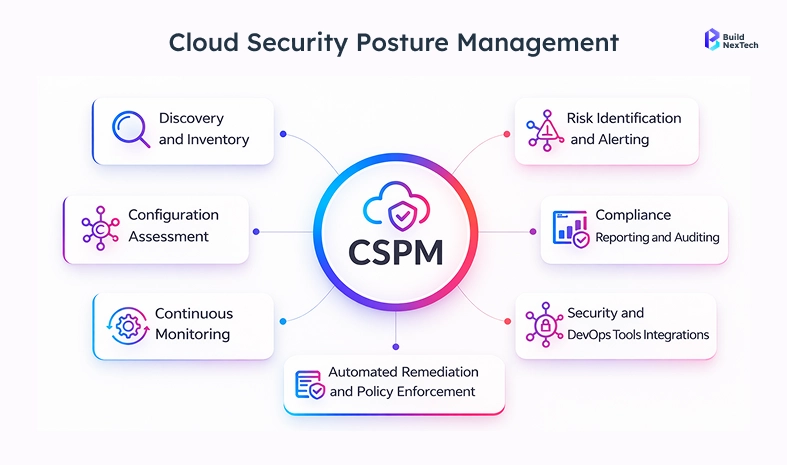 Cloud Security Posture Management

Build NexTech

Discovery and Inventory

Configuration Assessment

Continuous Monitoring

CSPM

Risk Identification and Alerting

Compliance Reporting and Auditing

Security and DevOps Tools Integrations

Automated Remediation and Policy Enforcement